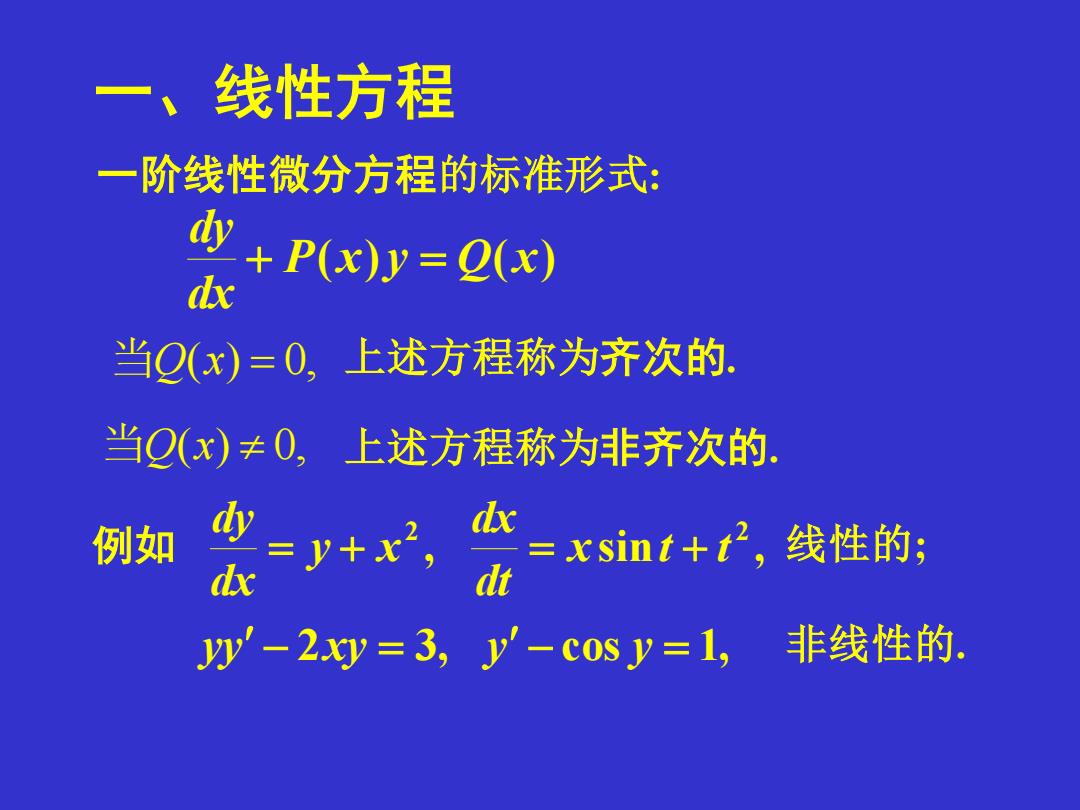 一、线性方程

一阶线性微分方程的标准形式:

$\frac{dy}{dx}+P(x)y=Q(x)$

当$Q(x)=0,$ 上述方程称为齐次的.

当$Q(x)\neq 0,$ 上述方程称为非齐次的.

例如 $\frac{dy}{dx}=y+x^2,$ $\frac{dx}{dt}=x\sin t+t^2,$ 线性的;

$yy'-2xy=3,$ $y'-\cos y=1,$ 非线性的.